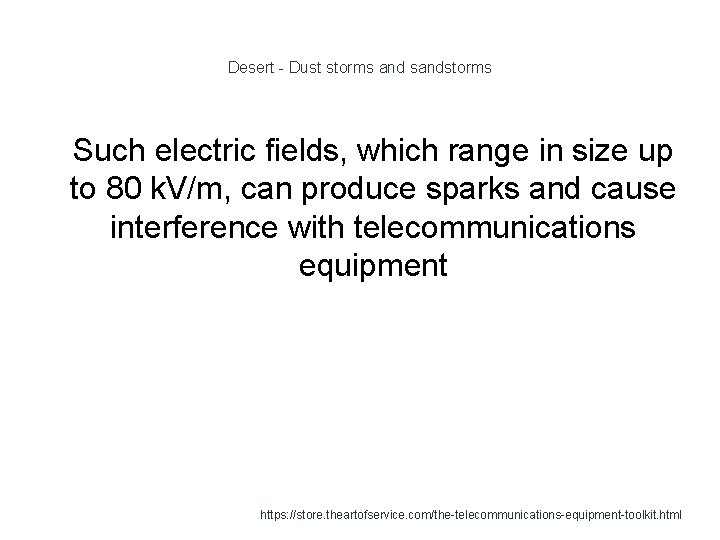 Desert - Dust storms and sandstorms

Such electric fields, which range in size up to 80 kV/m, can produce sparks and cause interference with telecommunications equipment

https://store.theartofservice.com/the-telecommunications-equipment-toolkit.html